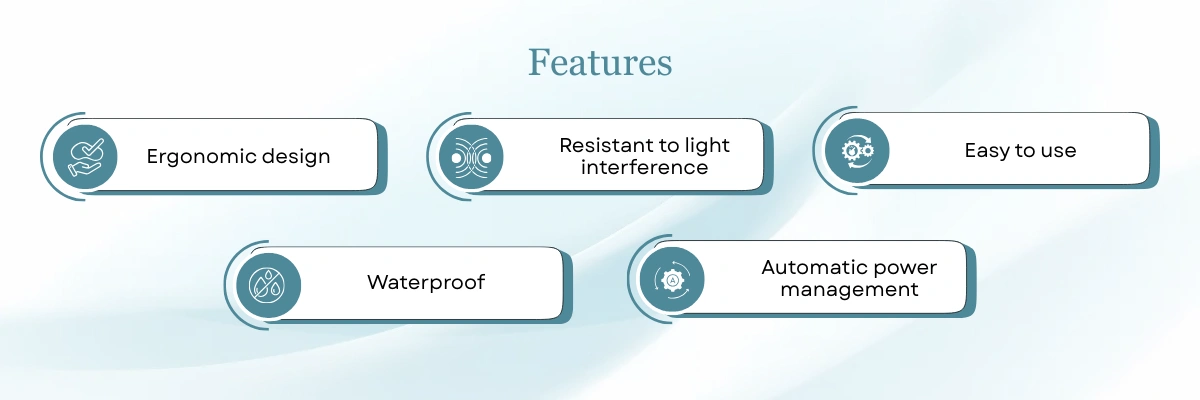 Features

Ergonomic design

Resistant to light interference

Easy to use

Waterproof

Automatic power management